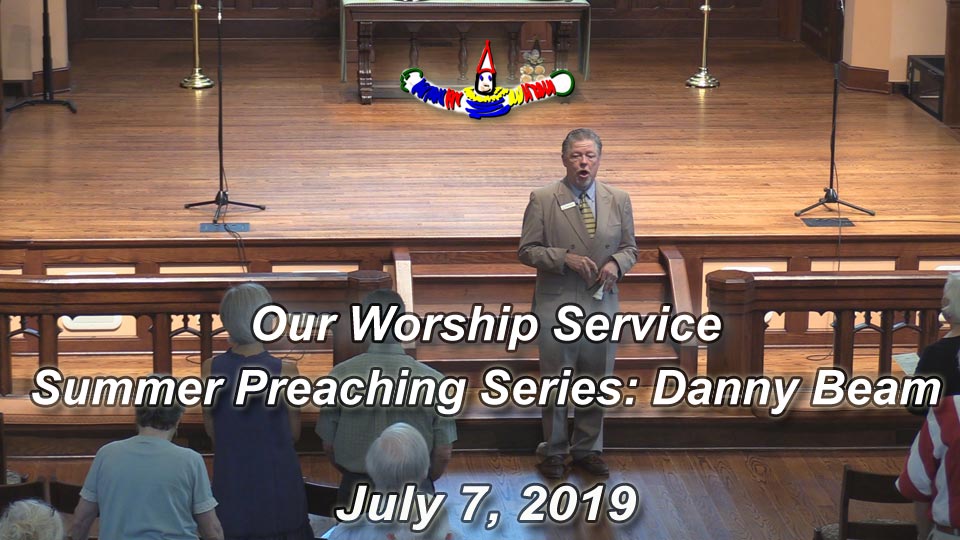 Our Worship Service
Summer Preaching Series: Danny Beam

July 7, 2019